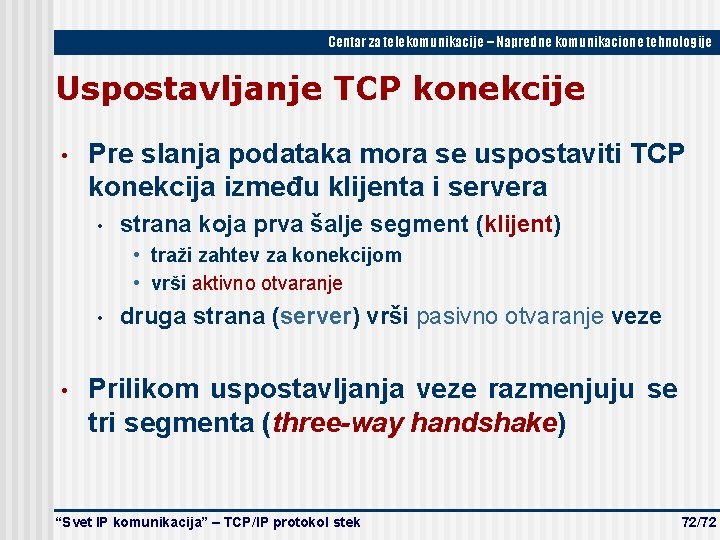 Centar za telekomunikacije – Napredne komunikacione tehnologije

Uspostavljanje TCP konekcije

• Pre slanja podataka mora se uspostaviti TCP konekcija između klijenta i servera
  • strana koja prva šalje segment (klijent)
    • traži zahtev za konekcijom
    • vrši aktivno otvaranje
  • druga strana (server) vrši pasivno otvaranje veze

• Prilikom uspostavljanja veze razmenjuju se tri segmenta (three-way handshake)

"Svet IP komunikacija" – TCP/IP protokol stek

72/72